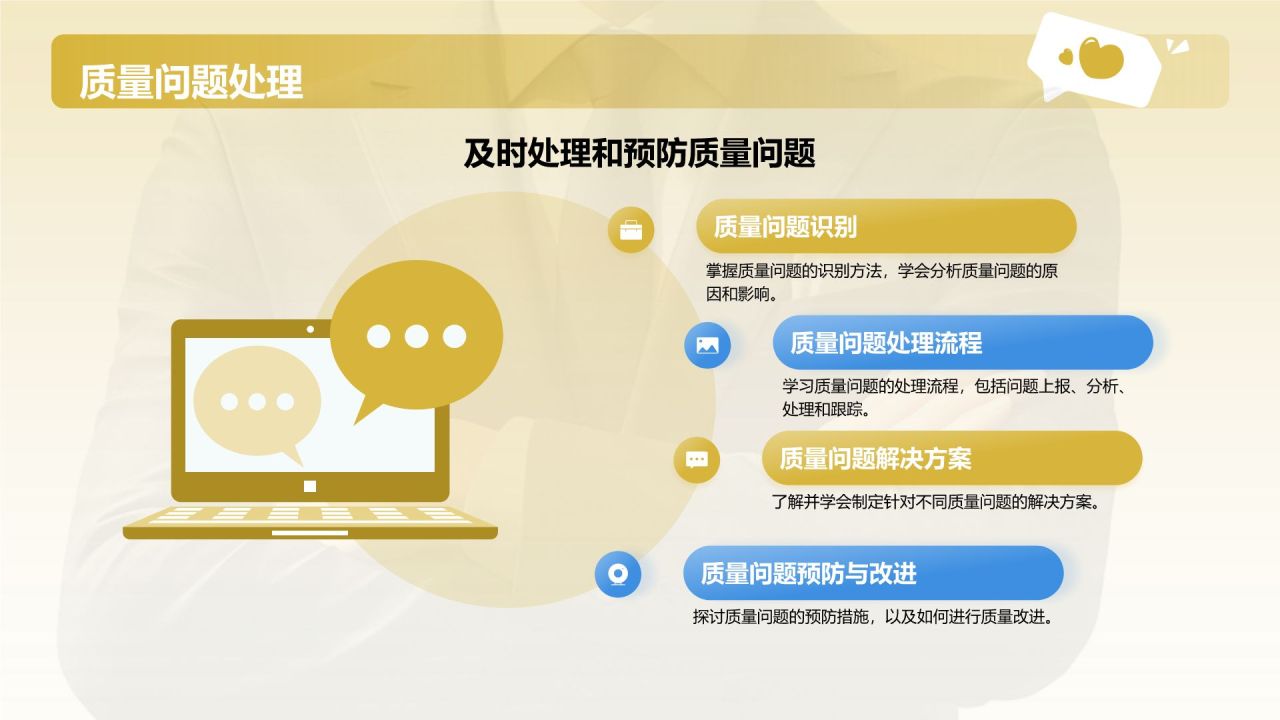 质量问题处理

及时处理和预防质量问题

质量问题识别

掌握质量问题的识别方法，学会分析质量问题的原因和影响。

质量问题处理流程

学习质量问题的处理流程，包括问题上报、分析、处理和跟踪。

质量问题解决方案

了解并学会制定针对不同质量问题的解决方案。

质量问题预防与改进

探讨质量问题的预防措施，以及如何进行质量改进。